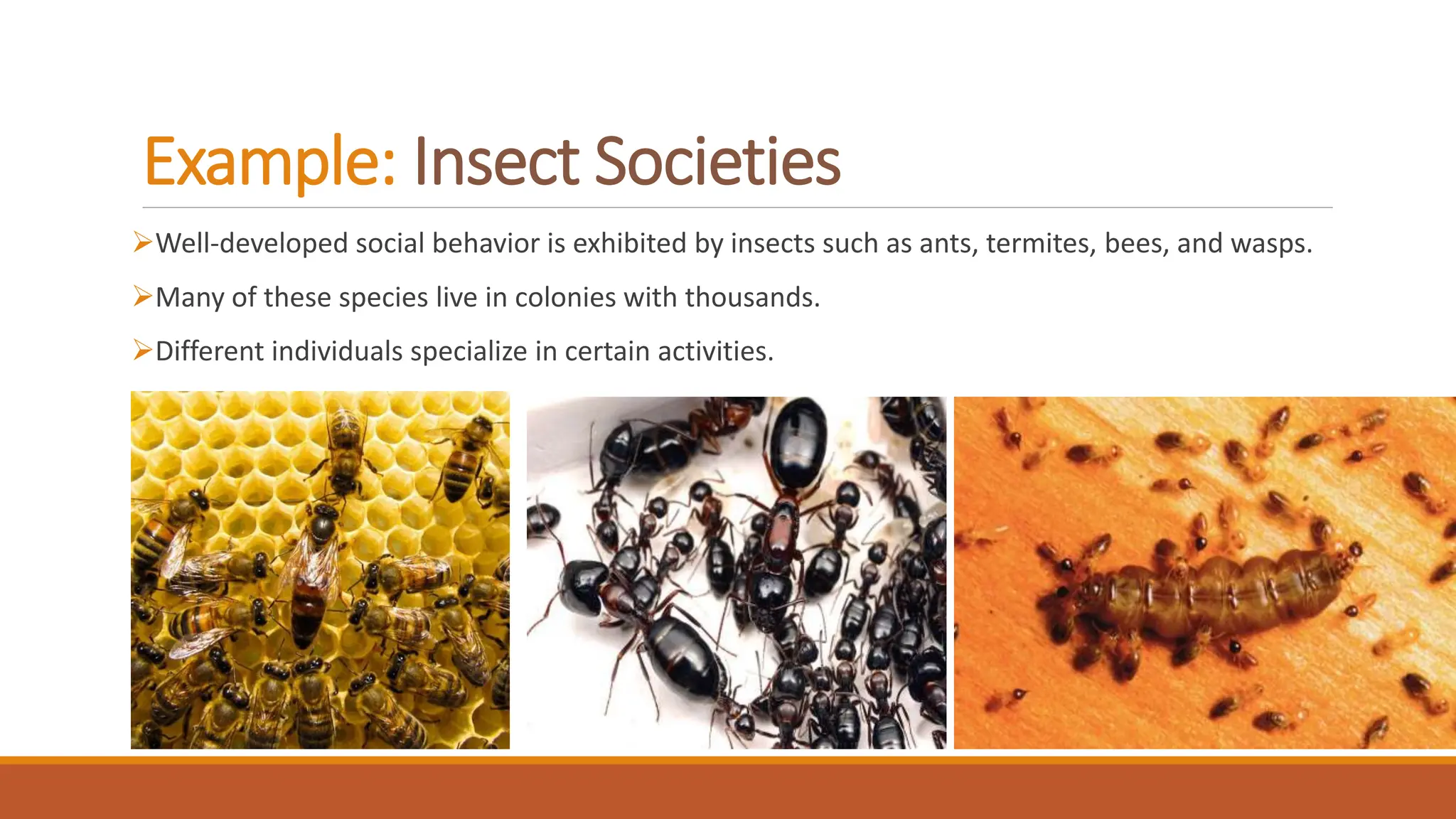 Example: Insect Societies

➢Well-developed social behavior is exhibited by insects such as ants, termites, bees, and wasps.

➢Many of these species live in colonies with thousands.

➢Different individuals specialize in certain activities.